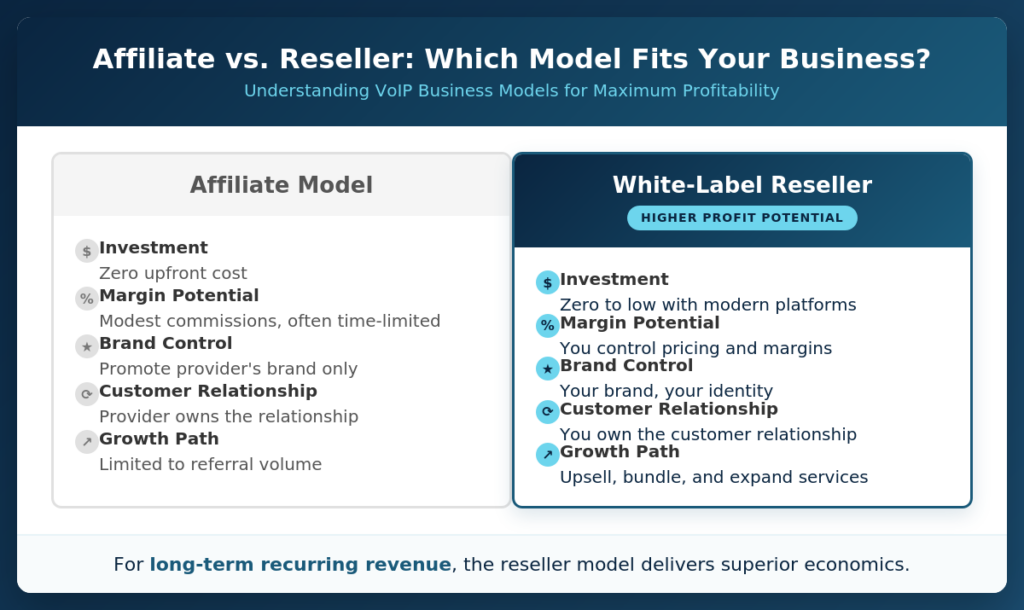 Affiliate vs. Reseller: Which Model Fits Your Business?
Understanding VoIP Business Models for Maximum Profitability

Affiliate Model

$ Investment
Zero upfront cost

% Margin Potential
Modest commissions, often time-limited

★ Brand Control
Promote provider's brand only

⟳ Customer Relationship
Provider owns the relationship

↗ Growth Path
Limited to referral volume

White-Label Reseller
HIGHER PROFIT POTENTIAL

$ Investment
Zero to low with modern platforms

% Margin Potential
You control pricing and margins

★ Brand Control
Your brand, your identity

⟳ Customer Relationship
You own the customer relationship

↗ Growth Path
Upsell, bundle, and expand services

For long-term recurring revenue, the reseller model delivers superior economics.